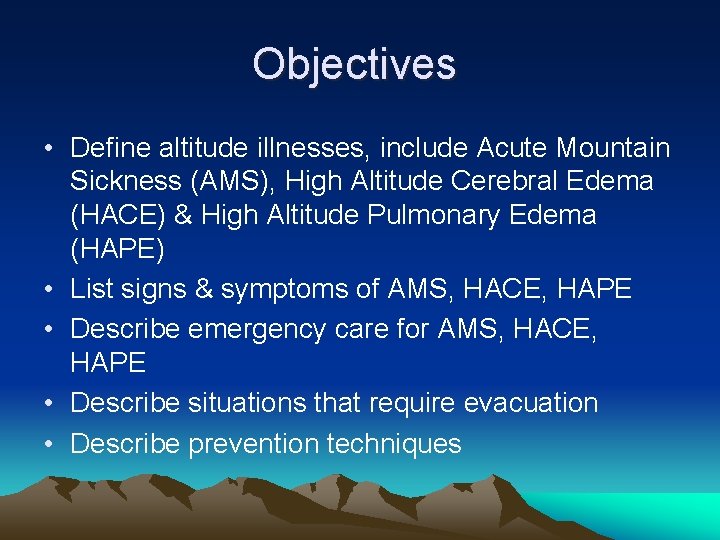 Objectives

• Define altitude illnesses, include Acute Mountain Sickness (AMS), High Altitude Cerebral Edema (HACE) & High Altitude Pulmonary Edema (HAPE)
• List signs & symptoms of AMS, HACE, HAPE
• Describe emergency care for AMS, HACE, HAPE
• Describe situations that require evacuation
• Describe prevention techniques